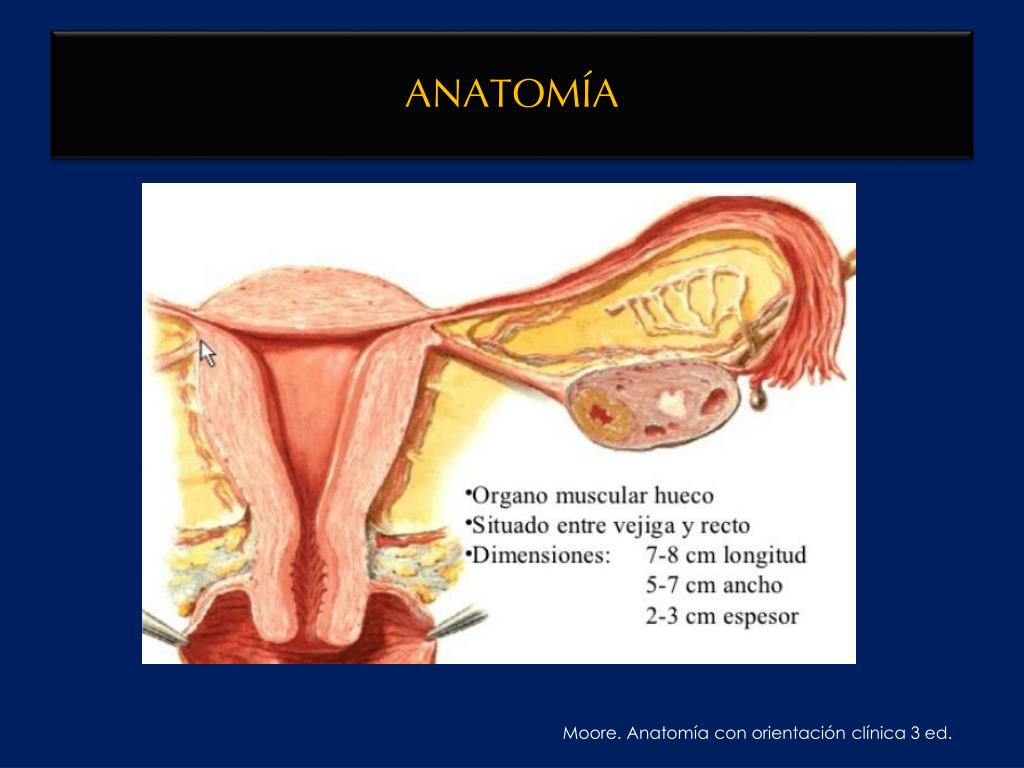 ANATOMÍA

•Organo muscular hueco
•Situado entre vejiga y recto
•Dimensiones: 7-8 cm longitud
5-7 cm ancho
2-3 cm espesor

Moore. Anatomía con orientación clínica 3 ed.